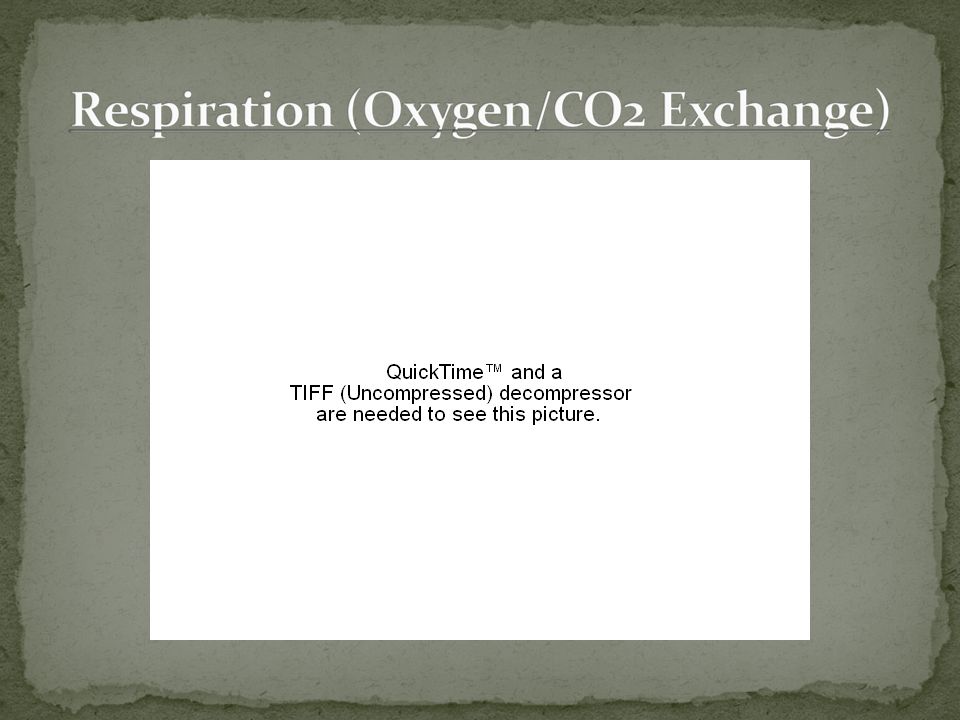 Respiration (Oxygen/CO2 Exchange)

QuickTime™ and a TIFF (Uncompressed) decompressor are needed to see this picture.